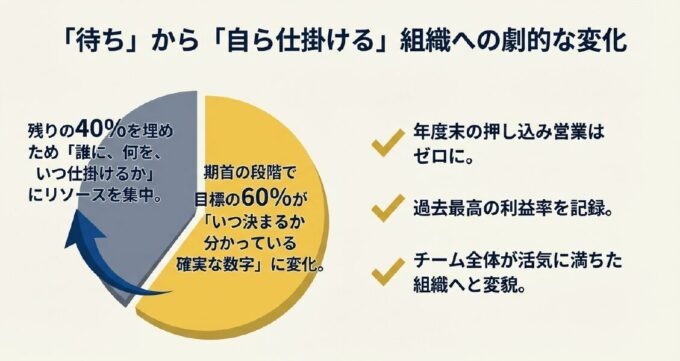 「待ち」から「自ら仕掛ける」組織への劇的な変化

残りの40%を埋めため「誰に、何を、いつ仕掛けるか」にリソースを集中。

期首の段階で目標の60%が「いつ決まるか分かっている確実な数字」に変化。

年度末の押し込み営業はゼロに。

過去最高の利益率を記録。

チーム全体が活気に満ちた組織へと変貌。